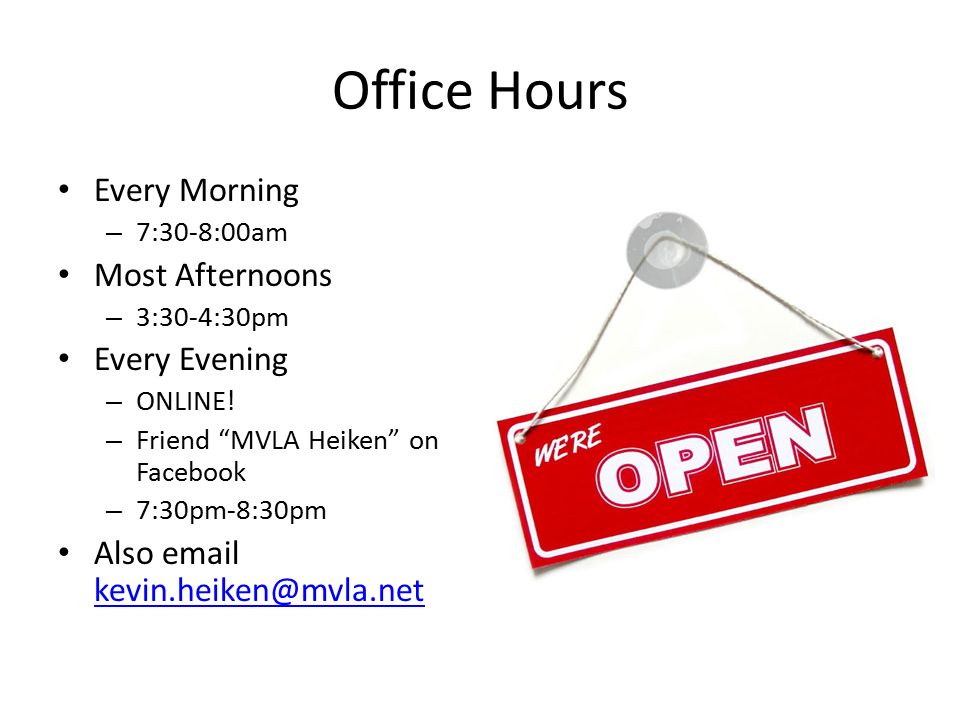 Office Hours

• Every Morning
– 7:30-8:00am
• Most Afternoons
– 3:30-4:30pm
• Every Evening
– ONLINE!
– Friend “MVLA Heiken” on Facebook
– 7:30pm-8:30pm
• Also email kevin.heiken@mvla.net

WE'RE OPEN